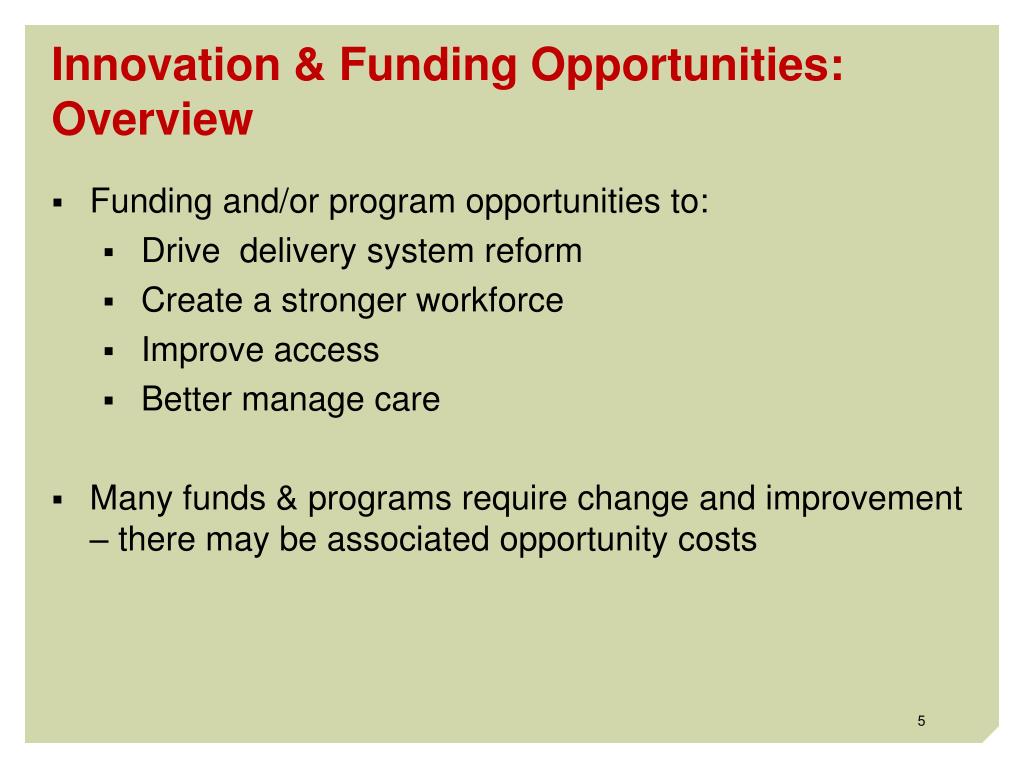 Innovation & Funding Opportunities: Overview

▪ Funding and/or program opportunities to:
 ▪ Drive delivery system reform
 ▪ Create a stronger workforce
 ▪ Improve access
 ▪ Better manage care

▪ Many funds & programs require change and improvement – there may be associated opportunity costs

5